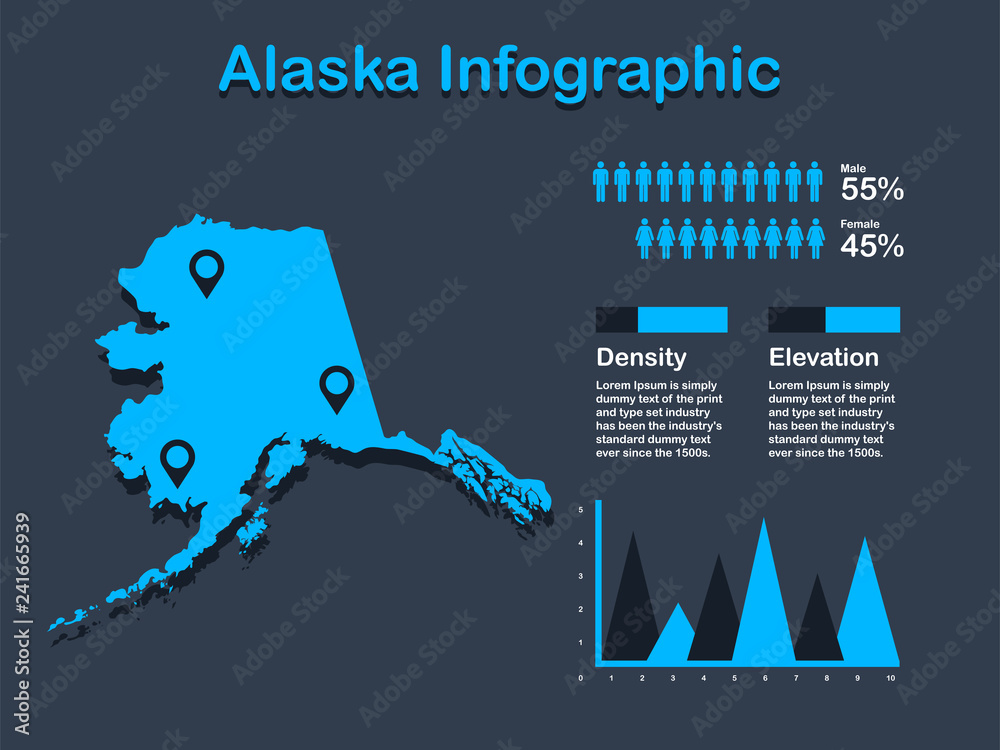 Alaska Infographic

Male
55%

Female
45%

Density

Lorem Ipsum is simply dummy text of the print and type set industry has been the industry's standard dummy text ever since the 1500s.

Elevation

Lorem Ipsum is simply dummy text of the print and type set industry has been the industry's standard dummy text ever since the 1500s.

5
4
3
2
1
0
1 2 3 4 5 6 7 8 9 10

Adobe Stock | #241665939